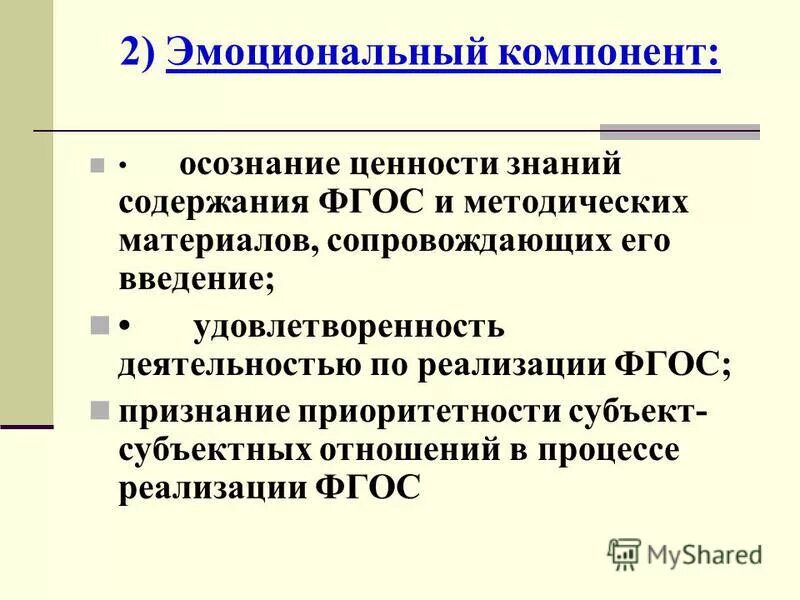 2) Эмоциональный компонент:

• осознание ценности знаний содержания ФГОС и методических материалов, сопровождающих его введение;

• удовлетворенность деятельностью по реализации ФГОС;

признание приоритетности субъект-субъектных отношений в процессе реализации ФГОС

MyShared